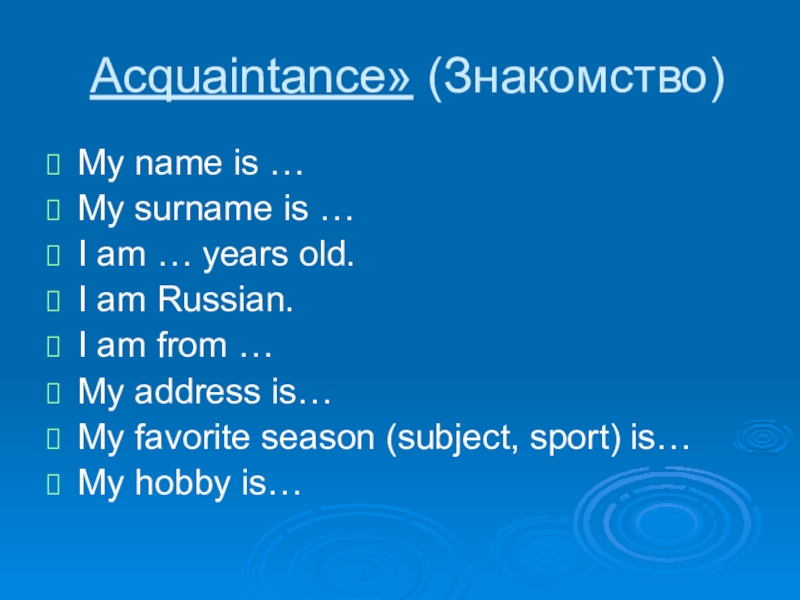 Acquaintance» (Знакомство)

My name is …
My surname is …
I am … years old.
I am Russian.
I am from …
My address is…
My favorite season (subject, sport) is…
My hobby is…